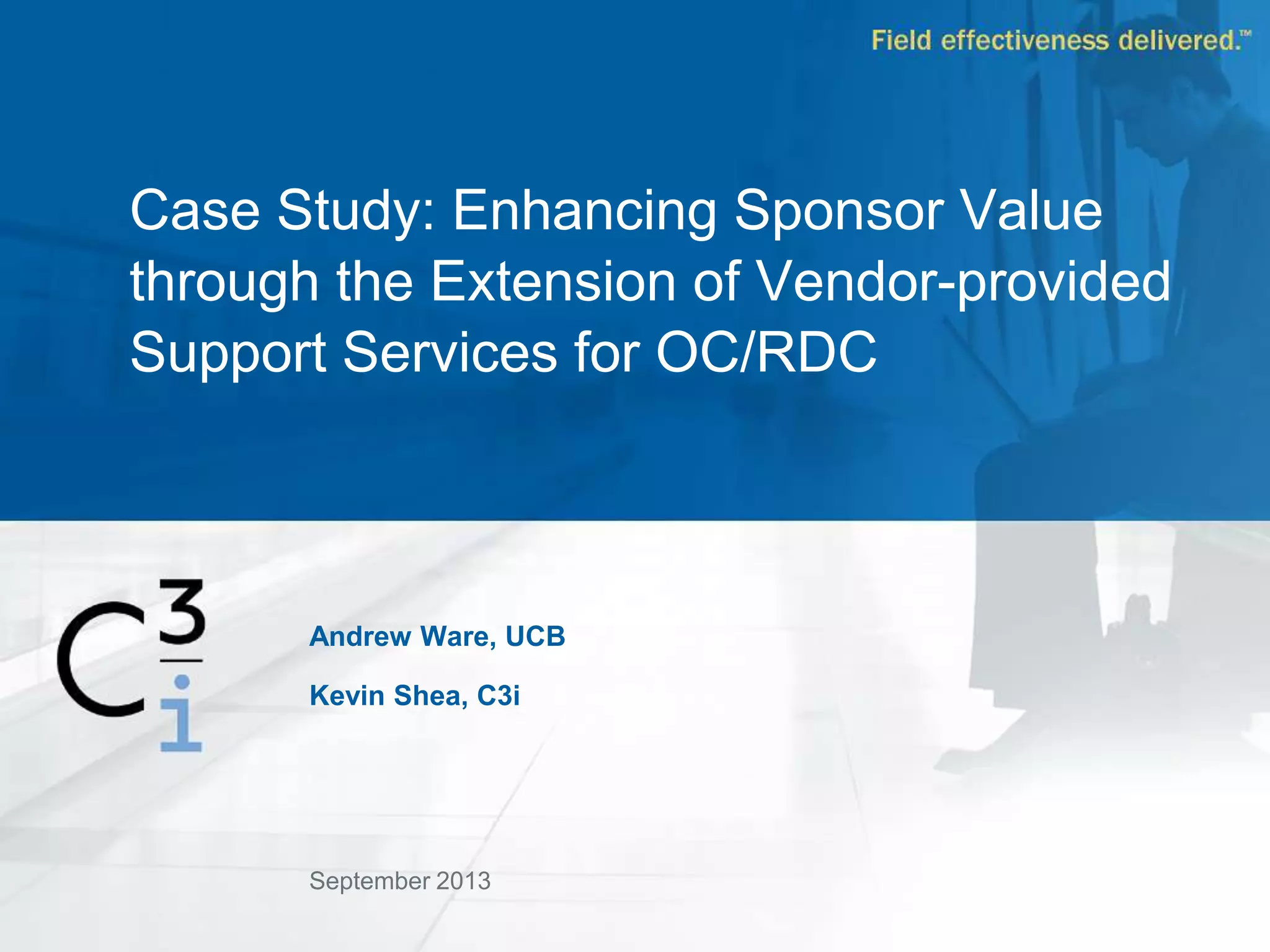 Field effectiveness delivered.™

Case Study: Enhancing Sponsor Value through the Extension of Vendor-provided Support Services for OC/RDC

C3i

Andrew Ware, UCB

Kevin Shea, C3i

September 2013